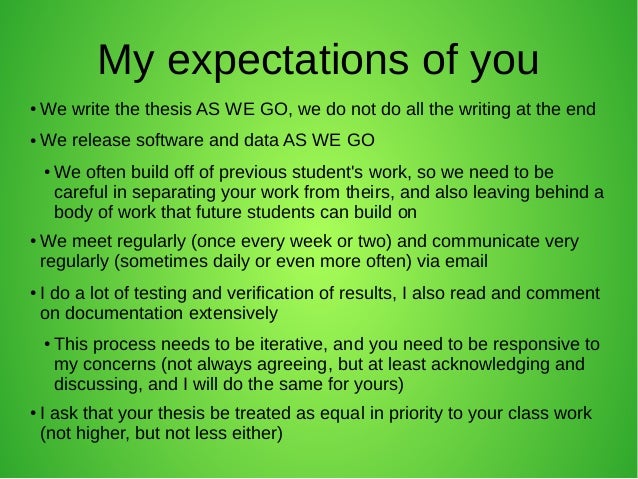 My expectations of you

• We write the thesis AS WE GO, we do not do all the writing at the end

• We release software and data AS WE GO

• We often build off of previous student's work, so we need to be careful in separating your work from theirs, and also leaving behind a body of work that future students can build on

• We meet regularly (once every week or two) and communicate very regularly (sometimes daily or even more often) via email

• I do a lot of testing and verification of results, I also read and comment on documentation extensively

• This process needs to be iterative, and you need to be responsive to my concerns (not always agreeing, but at least acknowledging and discussing, and I will do the same for yours)

• I ask that your thesis be treated as equal in priority to your class work (not higher, but not less either)